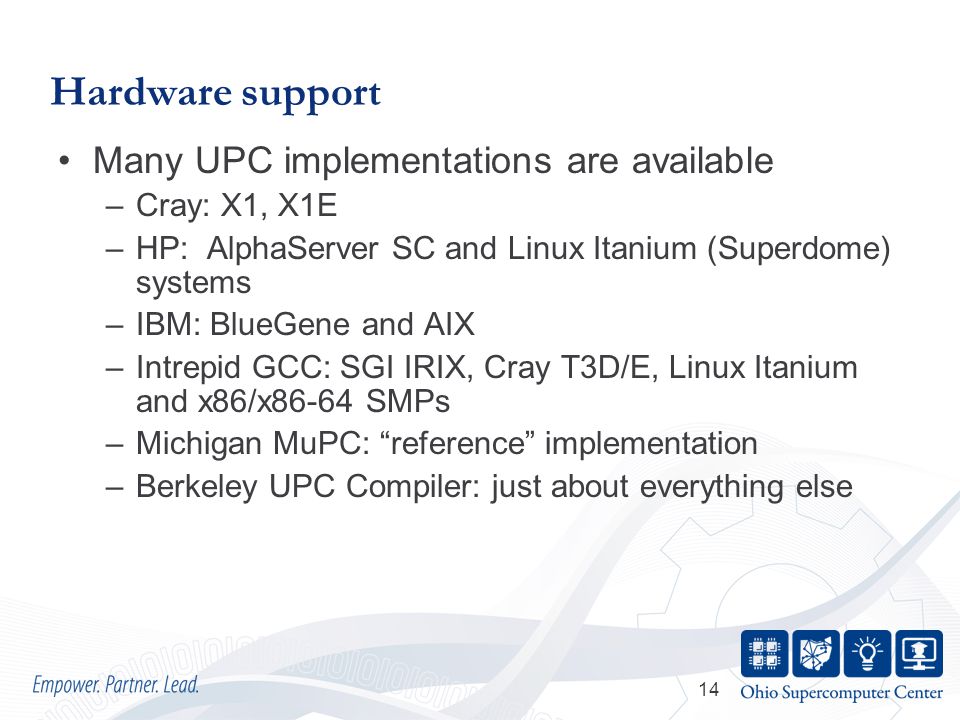 Hardware support

• Many UPC implementations are available
– Cray: X1, X1E
– HP: AlphaServer SC and Linux Itanium (Superdome) systems
– IBM: BlueGene and AIX
– Intrepid GCC: SGI IRIX, Cray T3D/E, Linux Itanium and x86/x86-64 SMPs
– Michigan MuPC: “reference” implementation
– Berkeley UPC Compiler: just about everything else

Empower. Partner. Lead.

14

Ohio Supercomputer Center